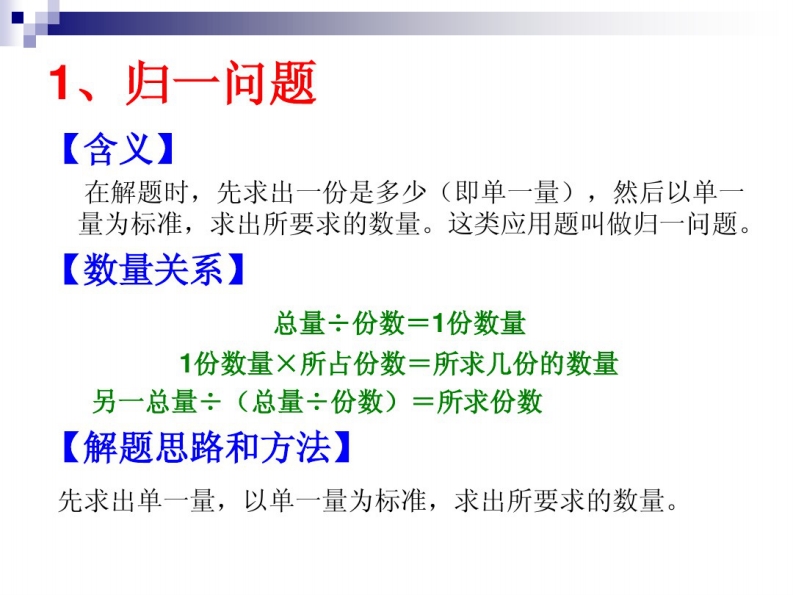 1、归一问题

【含义】

在解题时，先求出一份是多少（即单一量），然后以单一量为标准，求出所要求的数量。这类应用题叫做归一问题。

【数量关系】

总量÷份数＝1份数量

1份数量×所占份数＝所求几份的数量

另一总量÷（总量÷份数）＝所求份数

【解题思路和方法】

先求出单一量，以单一量为标准，求出所要求的数量。